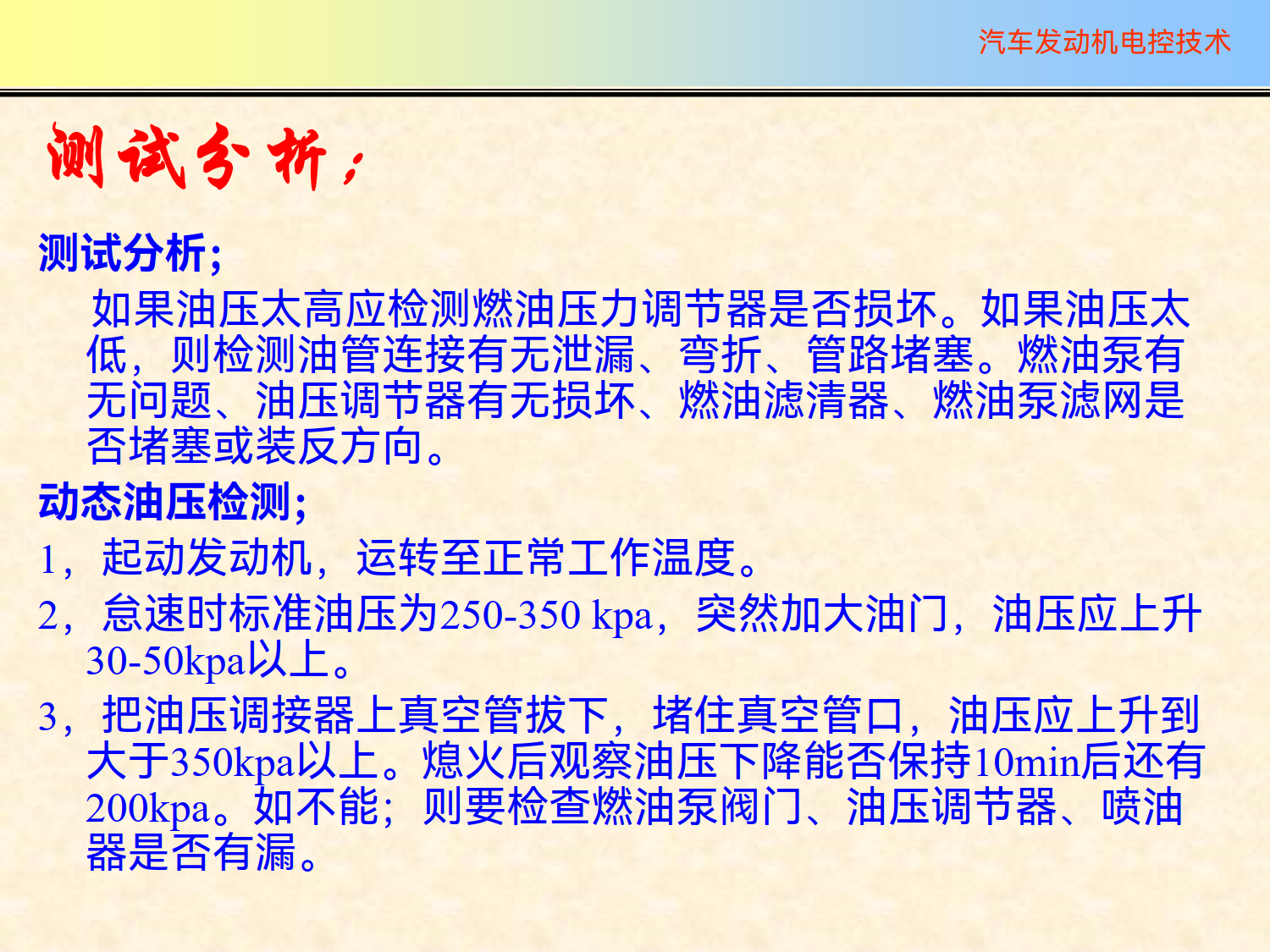 汽车发动机电控技术

测试分析;

测试分析;

如果油压太高应检测燃油压力调节器是否损坏。如果油压太低，则检测油管连接有无泄漏、弯折、管路堵塞。燃油泵有无问题、油压调节器有无损坏、燃油滤清器、燃油泵滤网是否堵塞或装反方向。

动态油压检测;

1，起动发动机，运转至正常工作温度。

2，怠速时标准油压为250-350 kpa，突然加大油门，油压应上升30-50kpa以上。

3，把油压调接器上真空管拔下，堵住真空管口，油压应上升到大于350kpa以上。熄火后观察油压下降能否保持10min后还有200kpa。如不能；则要检查燃油泵阀门、油压调节器、喷油器是否有漏。